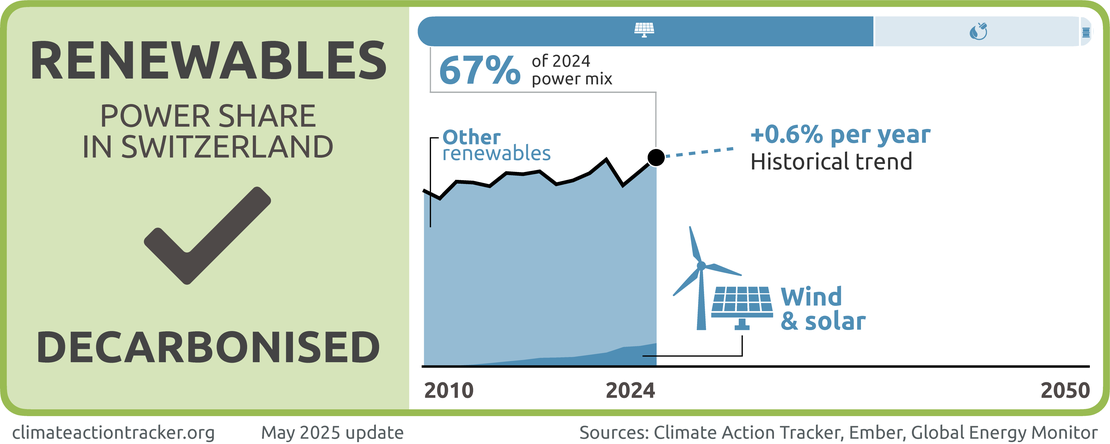 RENEWABLES

POWER SHARE IN SWITZERLAND

DECARBONISED

67% of 2024 power mix

Other renewables

+0.6% per year
Historical trend

Wind & solar

2010

2024

2050

climateactiontracker.org

May 2025 update

Sources: Climate Action Tracker, Ember, Global Energy Monitor